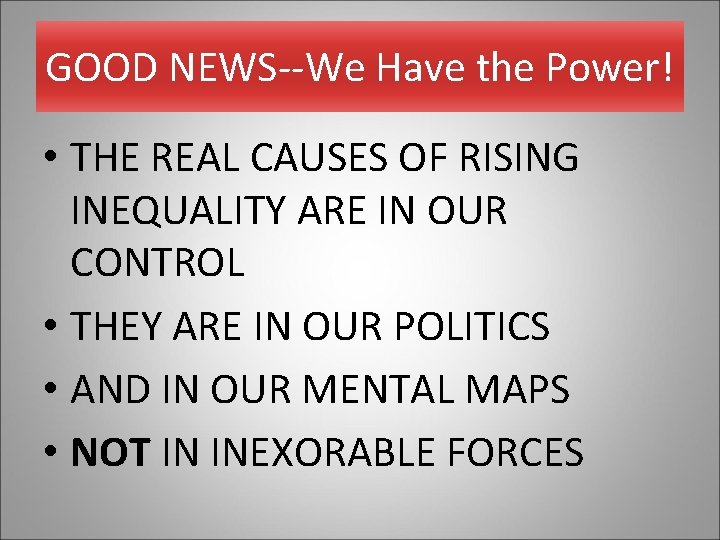 GOOD NEWS--We Have the Power!

• THE REAL CAUSES OF RISING INEQUALITY ARE IN OUR CONTROL
• THEY ARE IN OUR POLITICS
• AND IN OUR MENTAL MAPS
• NOT IN INEXORABLE FORCES